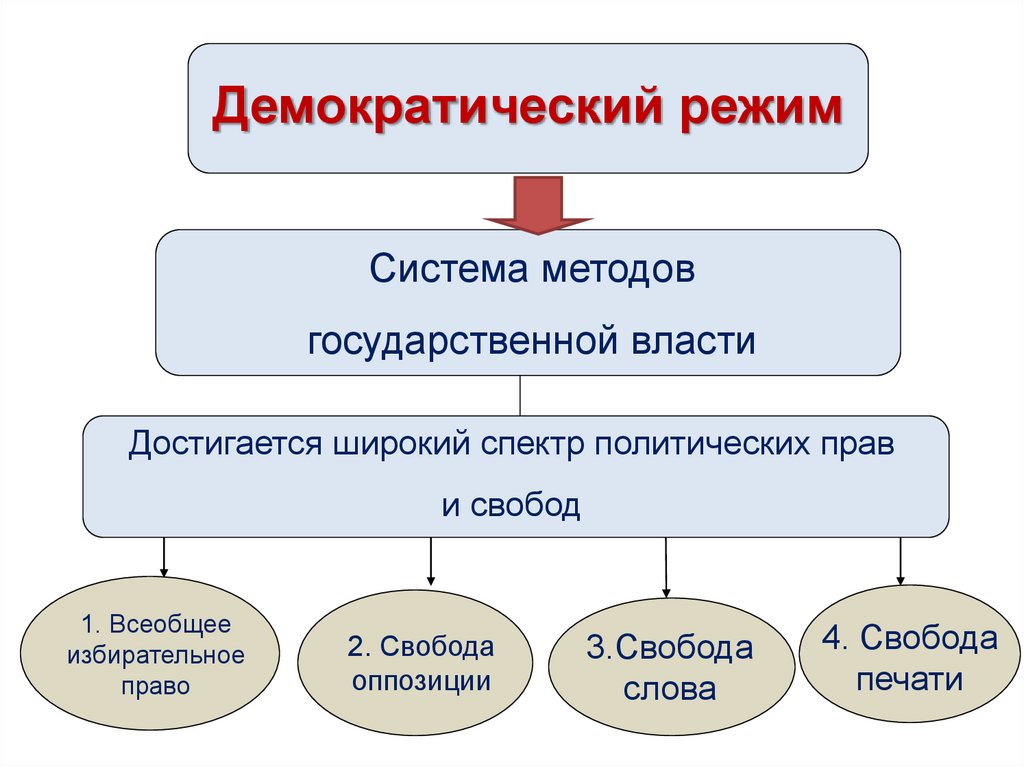 Демократический режим

Система методов государственной власти

Достигается широкий спектр политических прав и свобод

1. Всеобщее избирательное право

2. Свобода оппозиции

3.Свобода слова

4. Свобода печати